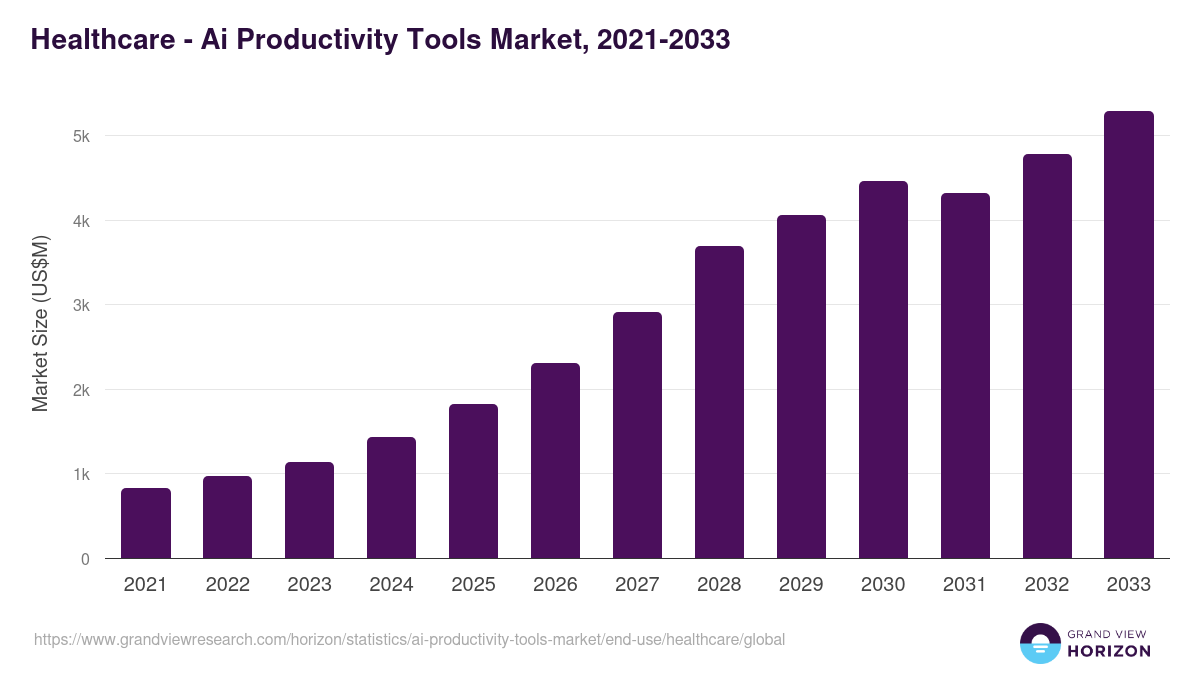 Healthcare - Ai Productivity Tools Market, 2021-2033

Market Size (US$M)

5k
4k
3k
2k
1k
0

2021 2022 2023 2024 2025 2026 2027 2028 2029 2030 2031 2032 2033

https://www.grandviewresearch.com/horizon/statistics/ai-productivity-tools-market/end-use/healthcare/global

GRAND VIEW HORIZON